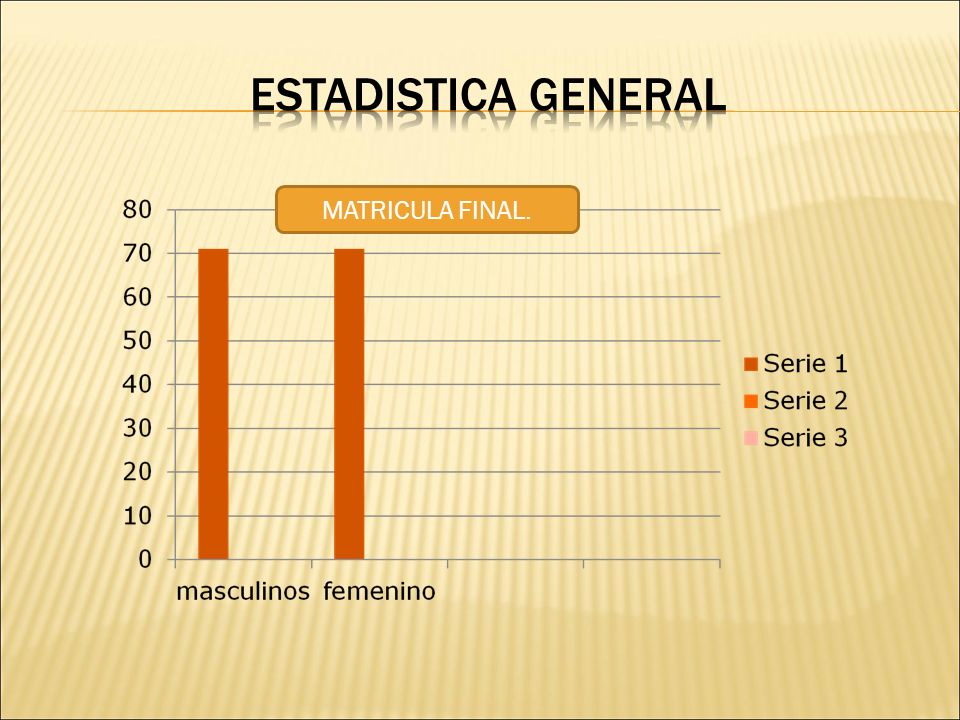 ESTADISTICA GENERAL

MATRICULA FINAL.

80
70
60
50
40
30
20
10
0

masculinos femenino

Serie 1
Serie 2
Serie 3